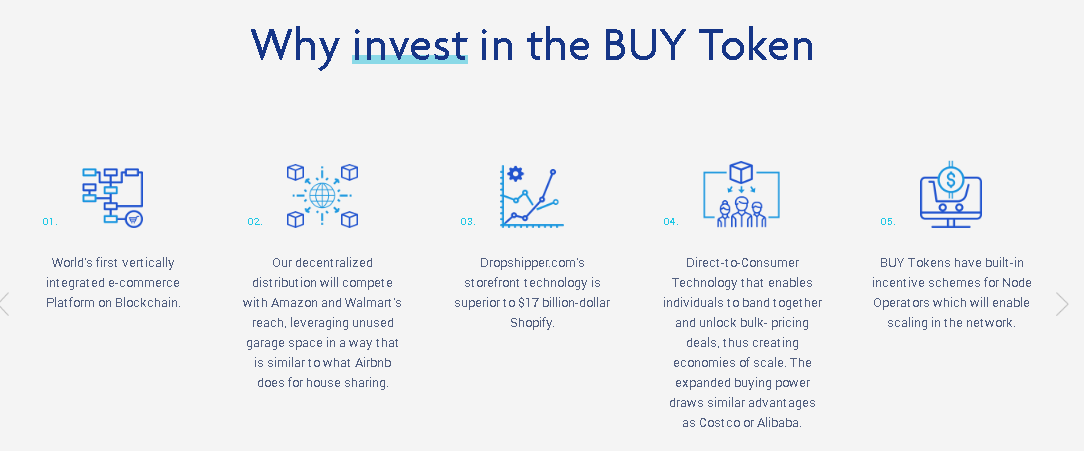 Why invest in the BUY Token

01.

World's first vertically integrated e-commerce Platform on Blockchain.

02.

Our decentralized distribution will compete with Amazon and Walmart's reach, leveraging unused garage space in a way that is similar to what Airbnb does for house sharing.

03.

Dropshipper.com's storefront technology is superior to $17 billion-dollar Shopify.

04.

Direct-to-Consumer Technology that enables individuals to band together and unlock bulk- pricing deals, thus creating economies of scale. The expanded buying power draws similar advantages as Costco or Alibaba.

05.

BUY Tokens have built-in incentive schemes for Node Operators which will enable scaling in the network.